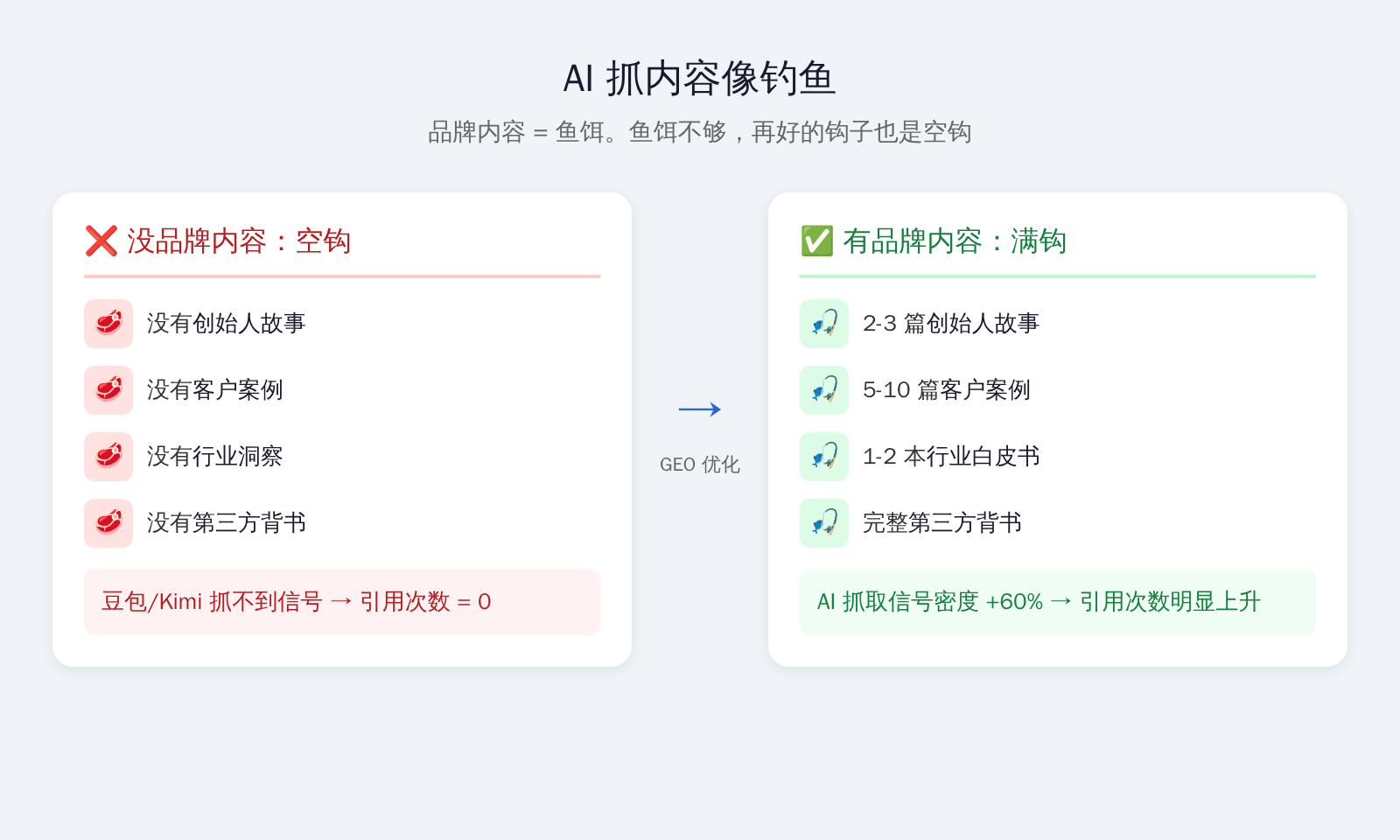 AI 抓内容像钓鱼

品牌内容 = 鱼饵。鱼饵不够，再好的钩子也是空钩

❌ 没品牌内容：空钩

没有创始人故事

没有客户案例

没有行业洞察

没有第三方背书

豆包/Kimi 抓不到信号 → 引用次数 = 0

→

GEO 优化

✅ 有品牌内容：满钩

2-3 篇创始人故事

5-10 篇客户案例

1-2 本行业白皮书

完整第三方背书

AI 抓取信号密度 +60% → 引用次数明显上升